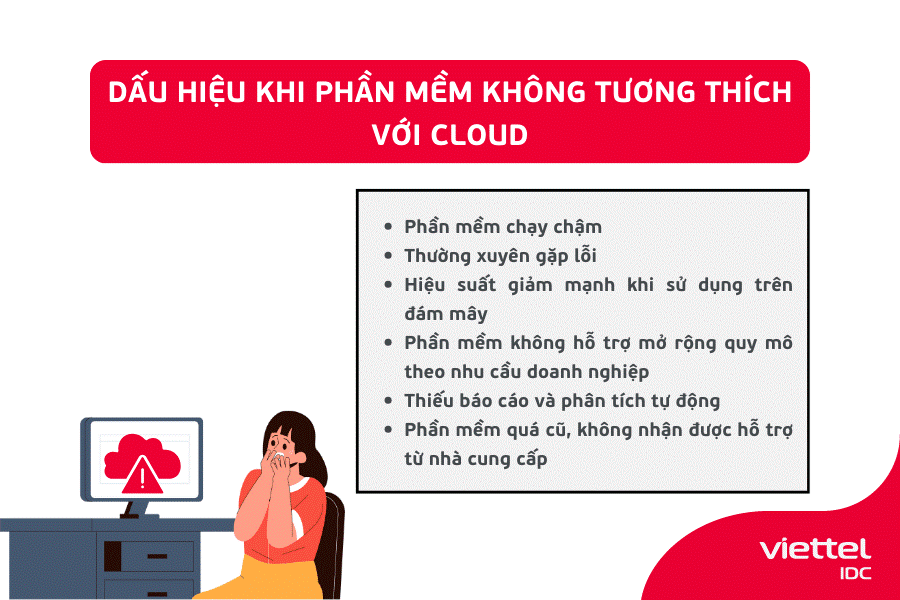 DẤU HIỆU KHI PHẦN MỀM KHÔNG TƯƠNG THÍCH VỚI CLOUD

- Phần mềm chạy chậm
- Thường xuyên gặp lỗi
- Hiệu suất giảm mạnh khi sử dụng trên đám mây
- Phần mềm không hỗ trợ mở rộng quy mô theo nhu cầu doanh nghiệp
- Thiếu báo cáo và phân tích tự động
- Phần mềm quá cũ, không nhận được hỗ trợ từ nhà cung cấp

viettel IDC